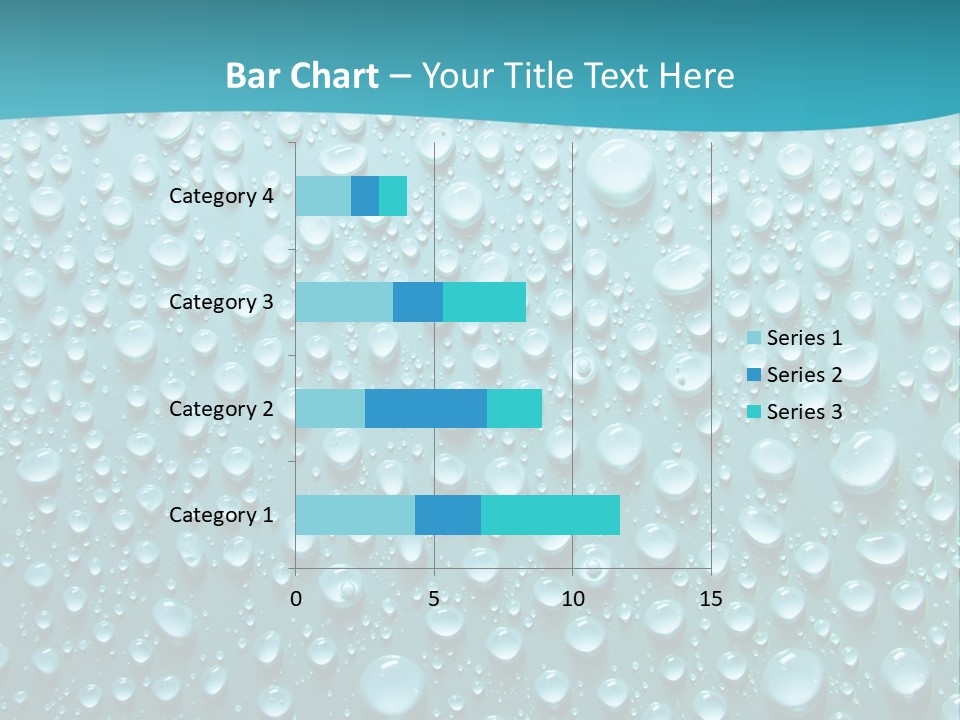 Bar Chart – Your Title Text Here

Category 4
Category 3
Category 2
Category 1

0
5
10
15

Series 1
Series 2
Series 3